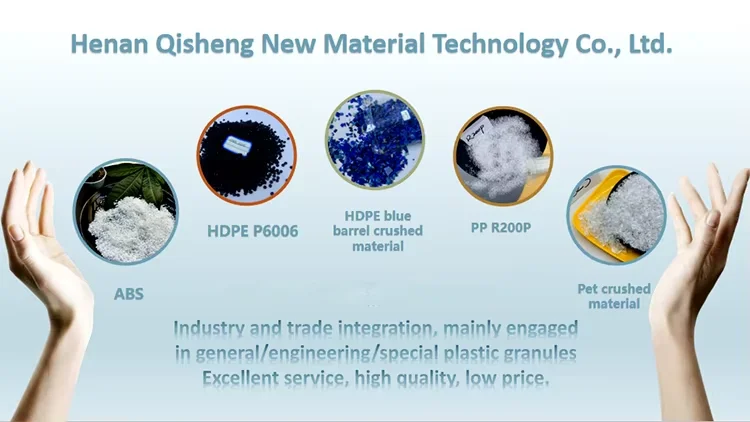 Henan Qisheng New Material Technology Co., Ltd.

ABS

HDPE P6006

HDPE blue barrel crushed material

PP R200P

Pet crushed material

Industry and trade integration, mainly engaged in general/engineering/special plastic granules
Excellent service, high quality, low price.